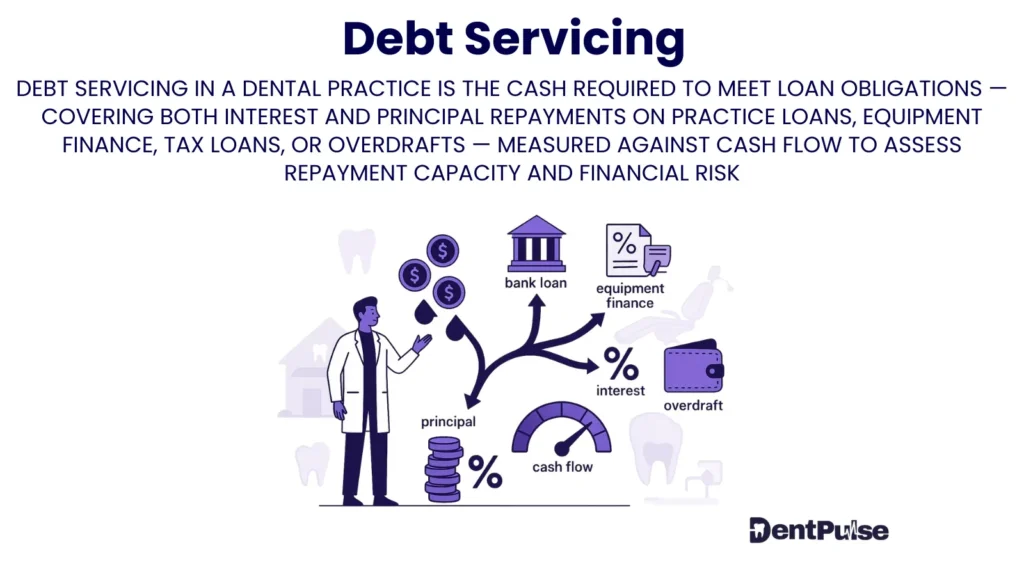 Debt Servicing

DEBT SERVICING IN A DENTAL PRACTICE IS THE CASH REQUIRED TO MEET LOAN OBLIGATIONS — COVERING BOTH INTEREST AND PRINCIPAL REPAYMENTS ON PRACTICE LOANS, EQUIPMENT FINANCE, TAX LOANS, OR OVERDRAFTS — MEASURED AGAINST CASH FLOW TO ASSESS REPAYMENT CAPACITY AND FINANCIAL RISK

$ $ $

bank loan

%

equipment finance

%

interest

overdraft

principal

%

cash flow

DentPulse